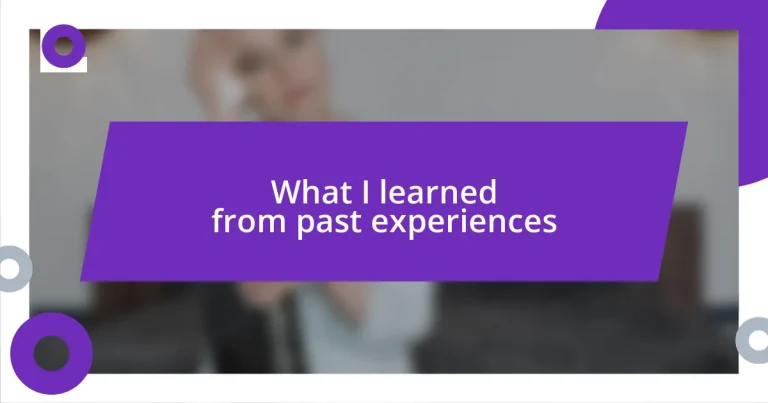 What I learned from past experiences